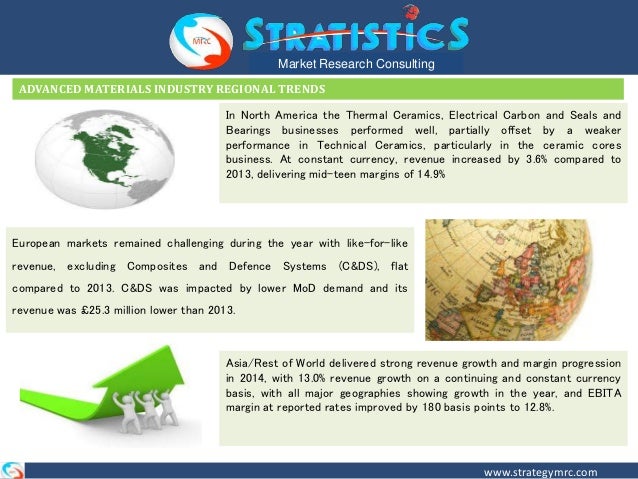 MRC STRATISTICS
Market Research Consulting

ADVANCED MATERIALS INDUSTRY REGIONAL TRENDS

In North America the Thermal Ceramics, Electrical Carbon and Seals and Bearings businesses performed well, partially offset by a weaker performance in Technical Ceramics, particularly in the ceramic cores business. At constant currency, revenue increased by 3.6% compared to 2013, delivering mid-teen margins of 14.9%

European markets remained challenging during the year with like-for-like revenue, excluding Composites and Defence Systems (C&DS), flat compared to 2013. C&DS was impacted by lower MoD demand and its revenue was £25.3 million lower than 2013.

Asia/Rest of World delivered strong revenue growth and margin progression in 2014, with 13.0% revenue growth on a continuing and constant currency basis, with all major geographies showing growth in the year, and EBITA margin at reported rates improved by 180 basis points to 12.8%.

www.strategymrc.com